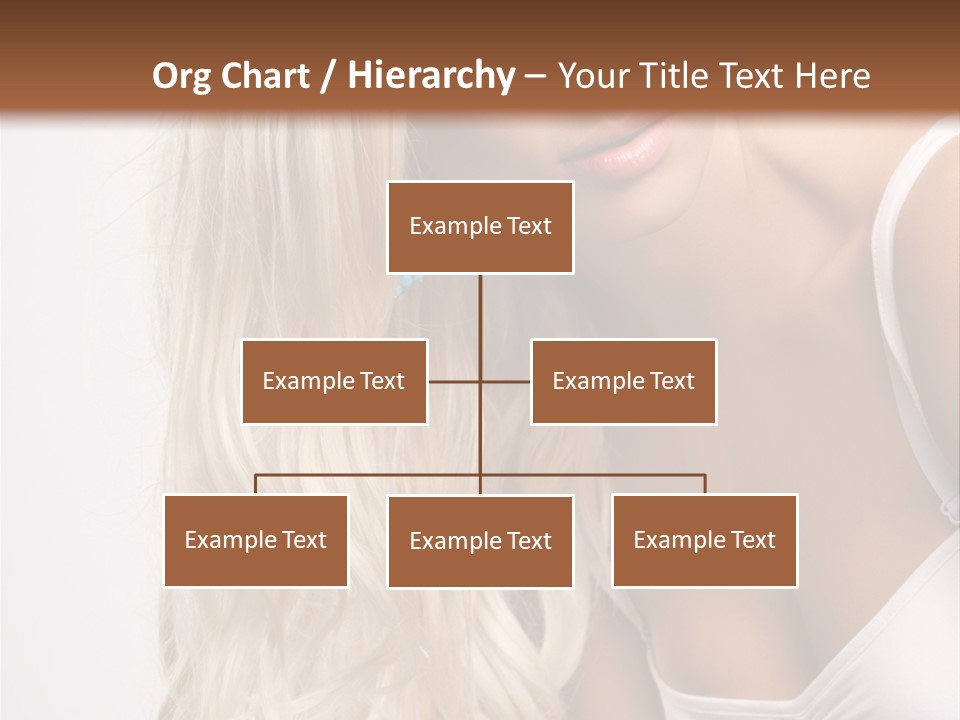 Org Chart / Hierarchy – Your Title Text Here

Example Text

Example Text

Example Text

Example Text

Example Text

Example Text